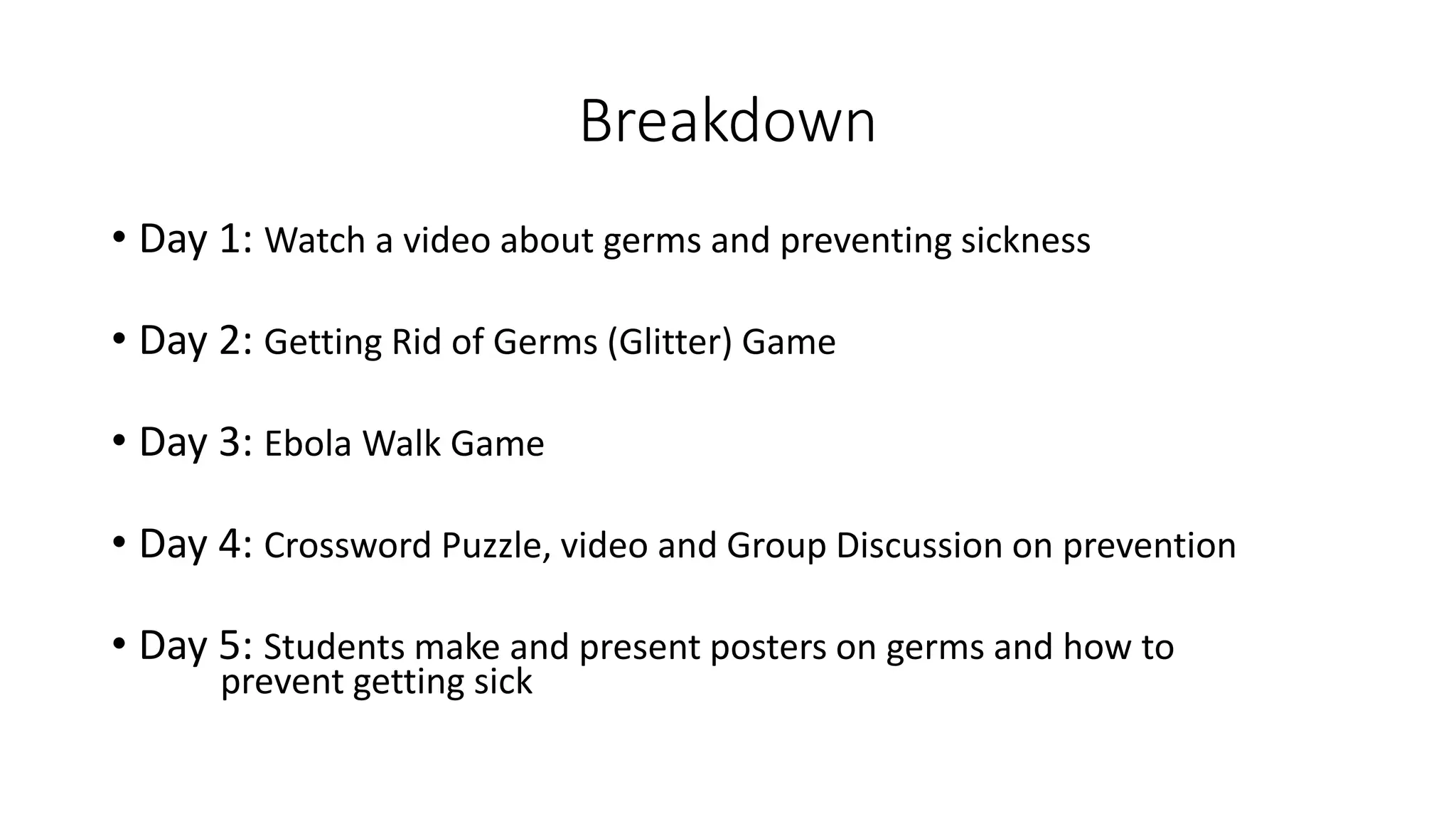 Breakdown

• Day 1: Watch a video about germs and preventing sickness

• Day 2: Getting Rid of Germs (Glitter) Game

• Day 3: Ebola Walk Game

• Day 4: Crossword Puzzle, video and Group Discussion on prevention

• Day 5: Students make and present posters on germs and how to prevent getting sick